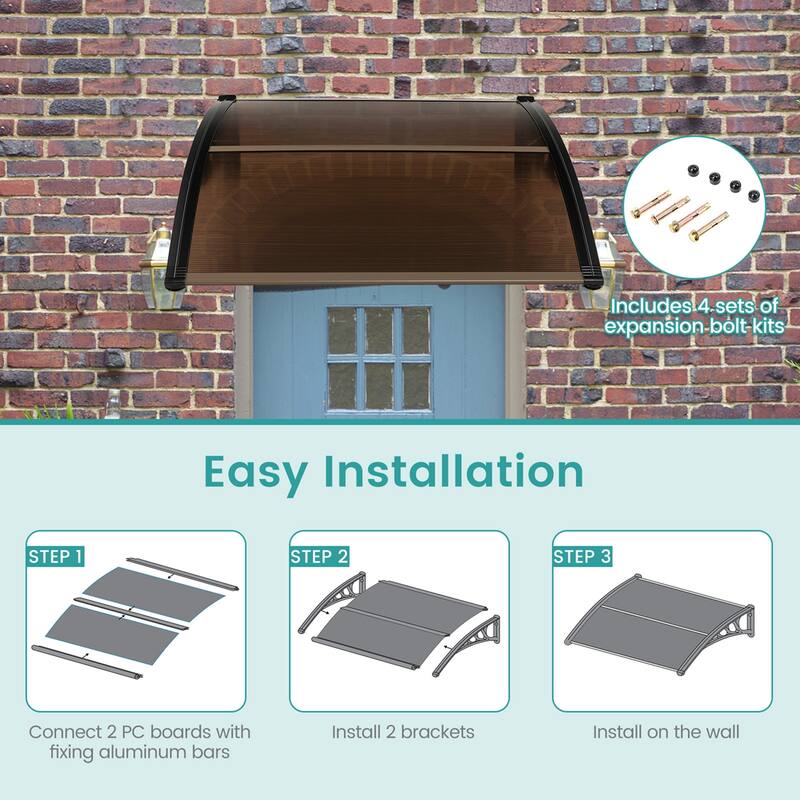 Includes 4 sets of expansion bolt kits

Easy Installation

STEP 1

Connect 2 PC boards with fixing aluminum bars

STEP 2

Install 2 brackets

STEP 3

Install on the wall